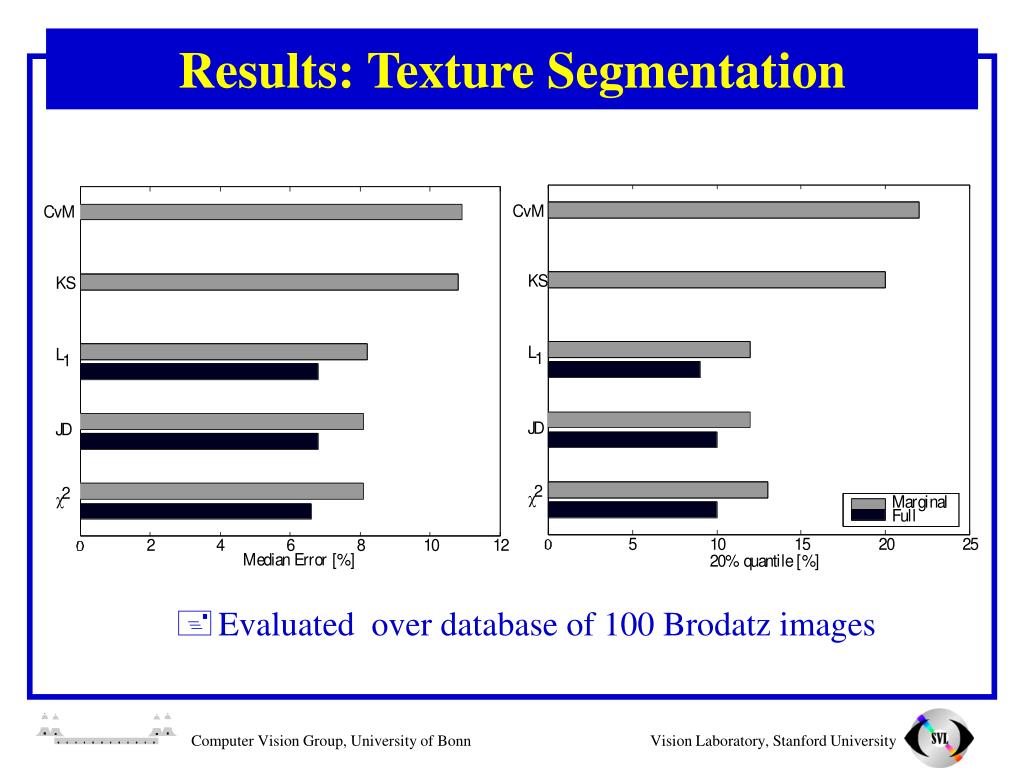 Results: Texture Segmentation

CvM
KS
$L_1$
JD
$\chi^2$
0 2 4 6 8 10 12
Median Error [%]

CvM
KS
$L_1$
JD
$\chi^2$
Marginal
Full
0 5 10 15 20 25
20% quantile [%]

Evaluated over database of 100 Brodatz images

Computer Vision Group, University of Bonn

Vision Laboratory, Stanford University

SVL